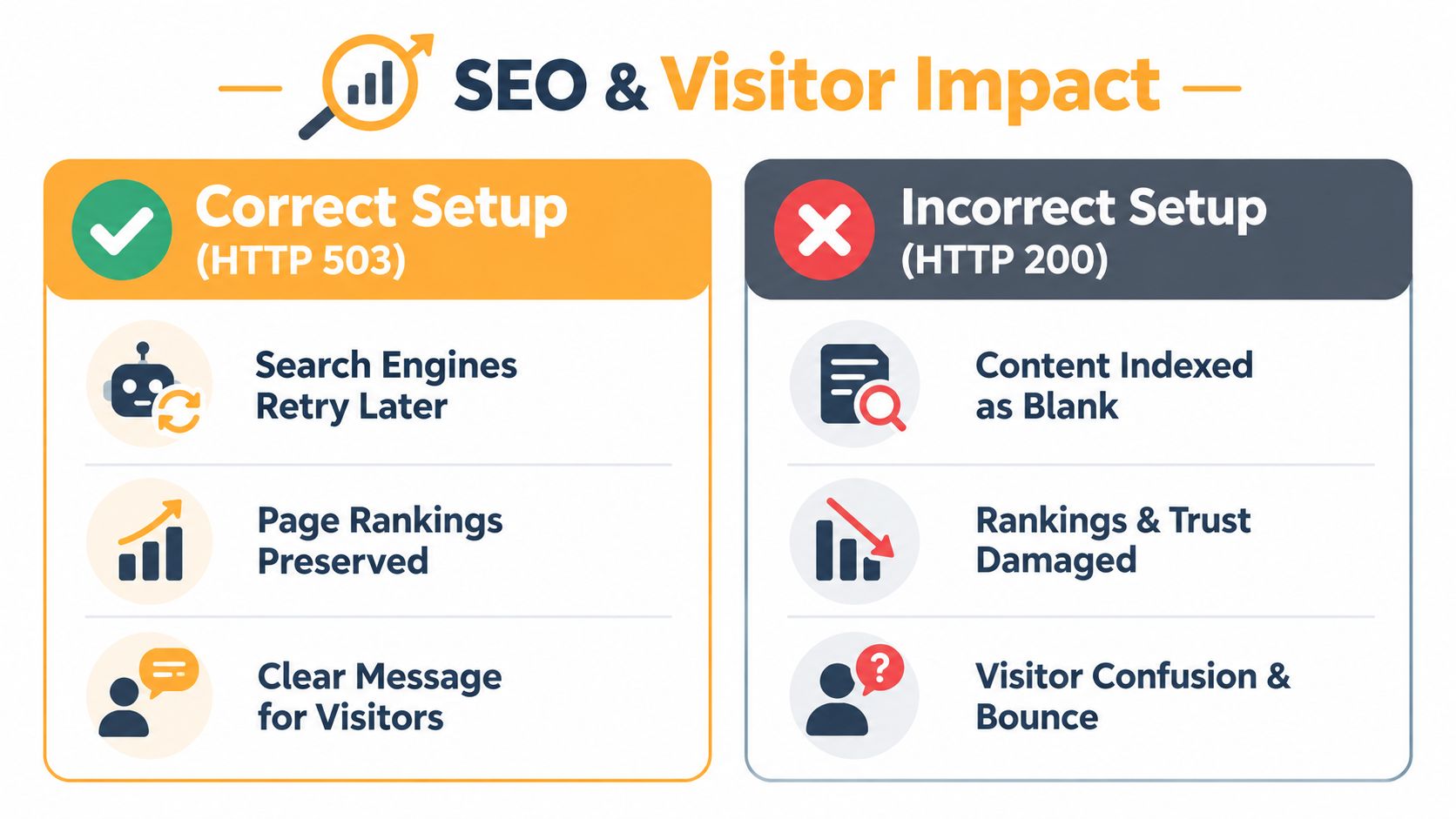 SEO & Visitor Impact

Correct Setup
(HTTP 503)

Search Engines Retry Later

Page Rankings Preserved

Clear Message for Visitors

Incorrect Setup
(HTTP 200)

Content Indexed as Blank

Rankings & Trust Damaged

Visitor Confusion & Bounce